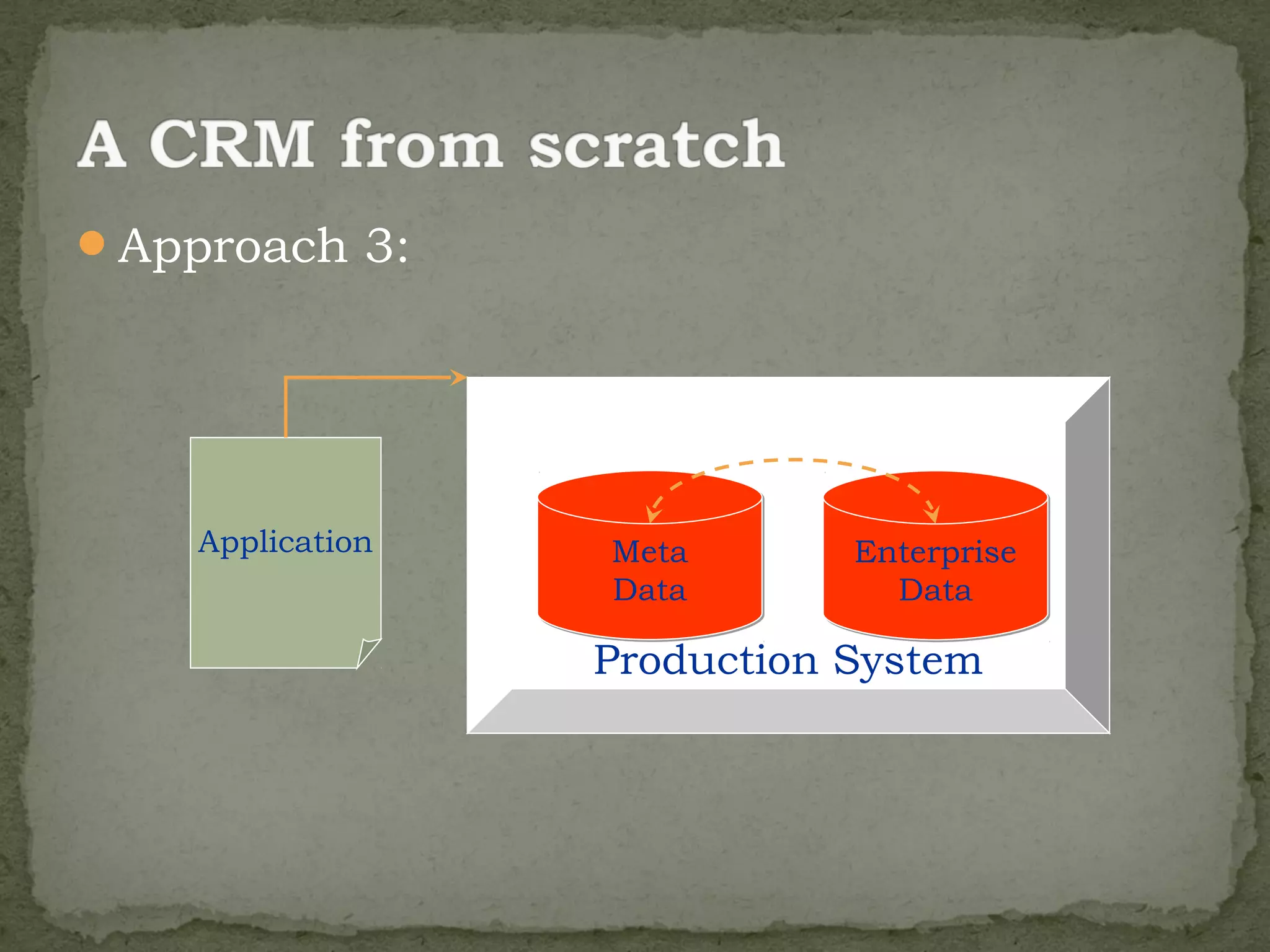 A CRM from scratch

Approach 3:

Application

Meta Data

Enterprise Data

Production System